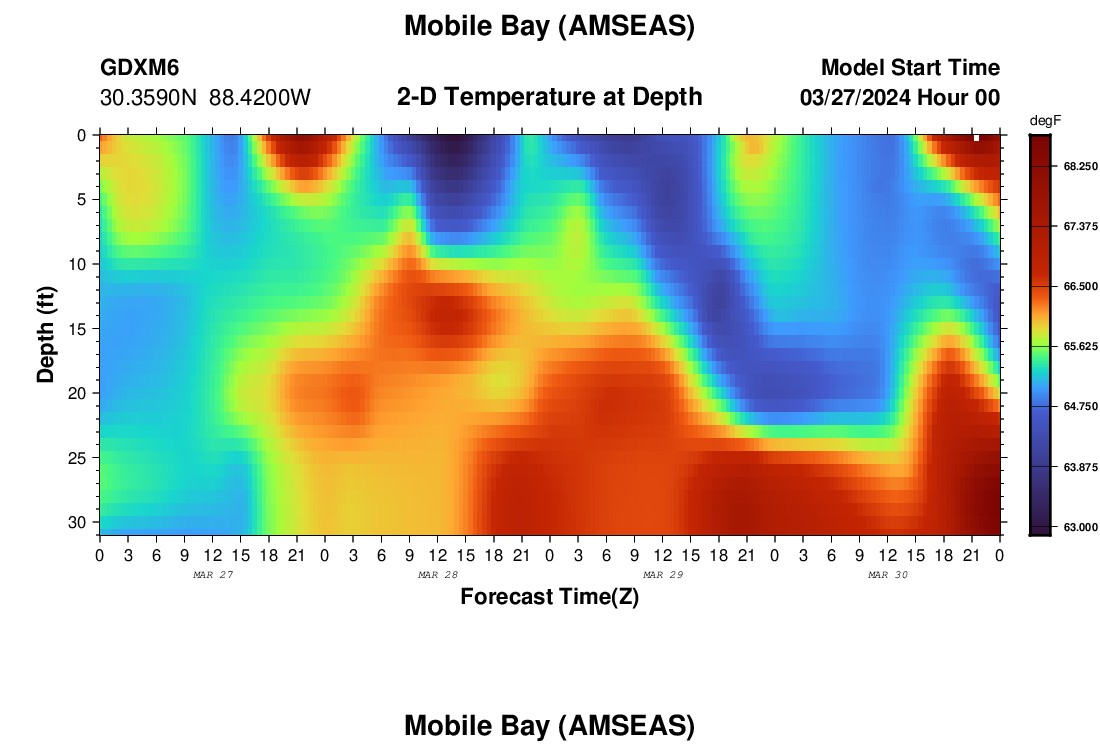 Mobile Bay (AMSEAS)

GDXM6
30.3590N 88.4200W

2-D Temperature at Depth

Model Start Time
03/27/2024 Hour 00

degF
68.250
67.375
66.500
65.625
64.750
63.875
63.000

Depth (ft)
0
5
10
15
20
25
30

0 3 6 9 12 15 18 21 0 3 6 9 12 15 18 21 0 3 6 9 12 15 18 21 0 3 6 9 12 15 18 21 0
MAR 27
MAR 28
MAR 29
MAR 30

Forecast Time(Z)

Mobile Bay (AMSEAS)